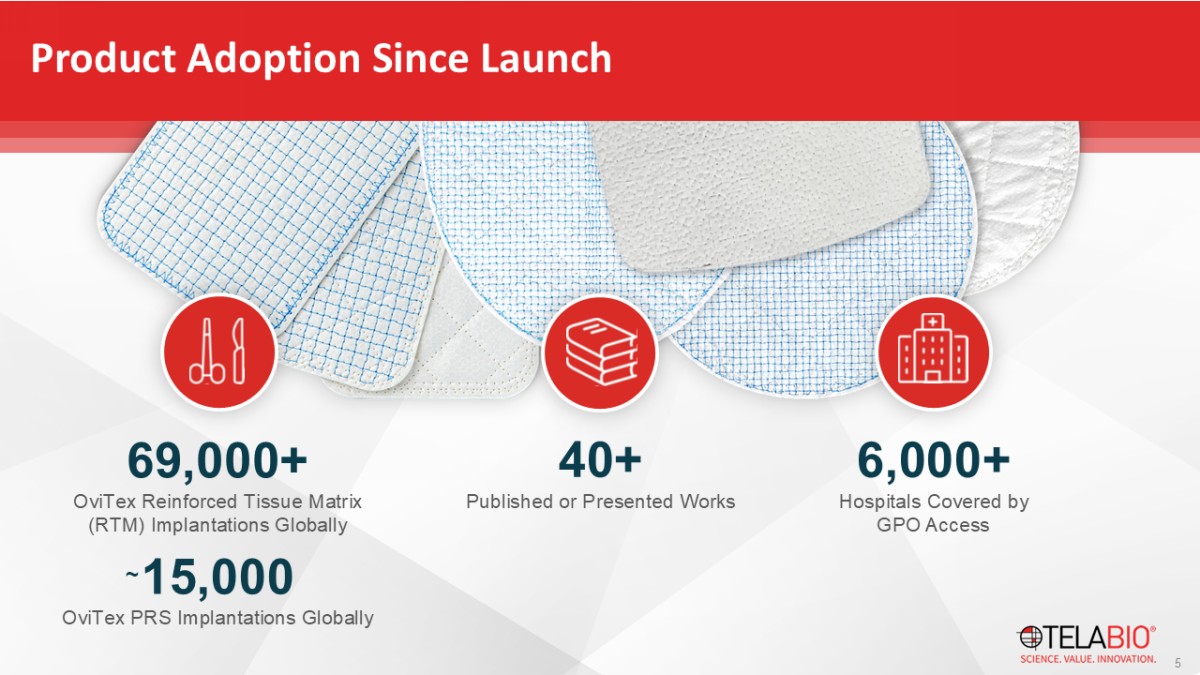 Product Adoption Since Launch

69,000+
OviTex Reinforced Tissue Matrix (RTM) Implantations Globally

~15,000
OviTex PRS Implantations Globally

40+
Published or Presented Works

6,000+
Hospitals Covered by GPO Access

TELABIO®
SCIENCE. VALUE. INNOVATION.

5